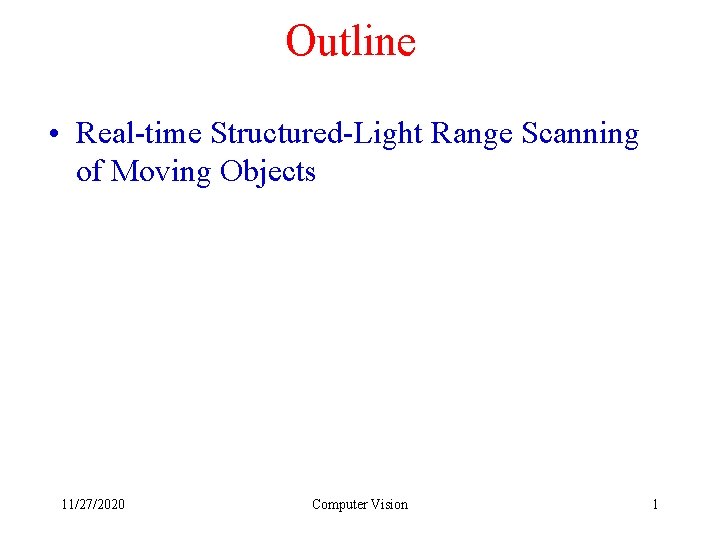 Outline

• Real-time Structured-Light Range Scanning of Moving Objects

11/27/2020 Computer Vision 1